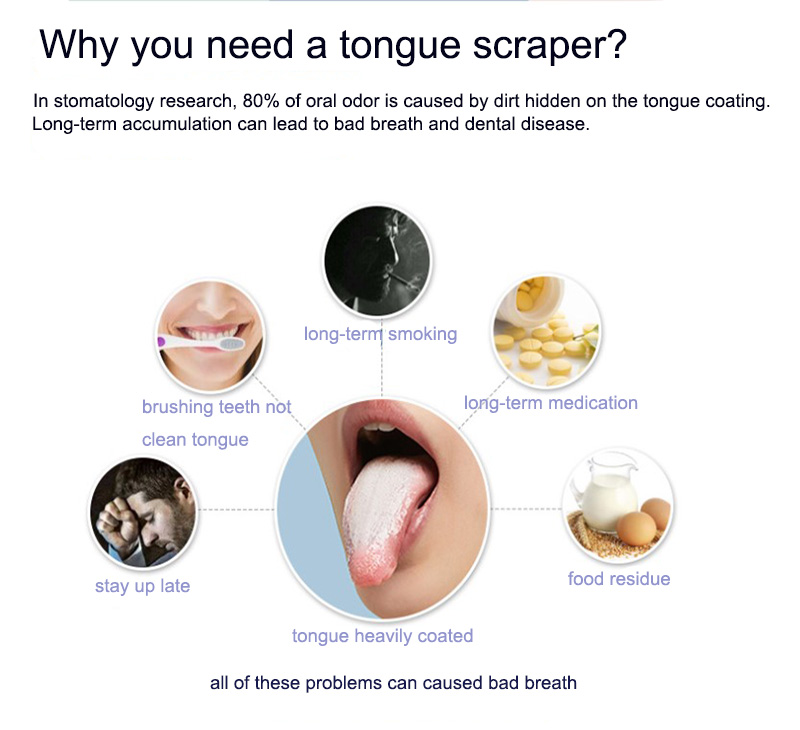 Why you need a tongue scraper?

In stomatology research, 80% of oral odor is caused by dirt hidden on the tongue coating. Long-term accumulation can lead to bad breath and dental disease.

long-term smoking

brushing teeth not clean tongue

long-term medication

stay up late

food residue

tongue heavily coated

all of these problems can caused bad breath